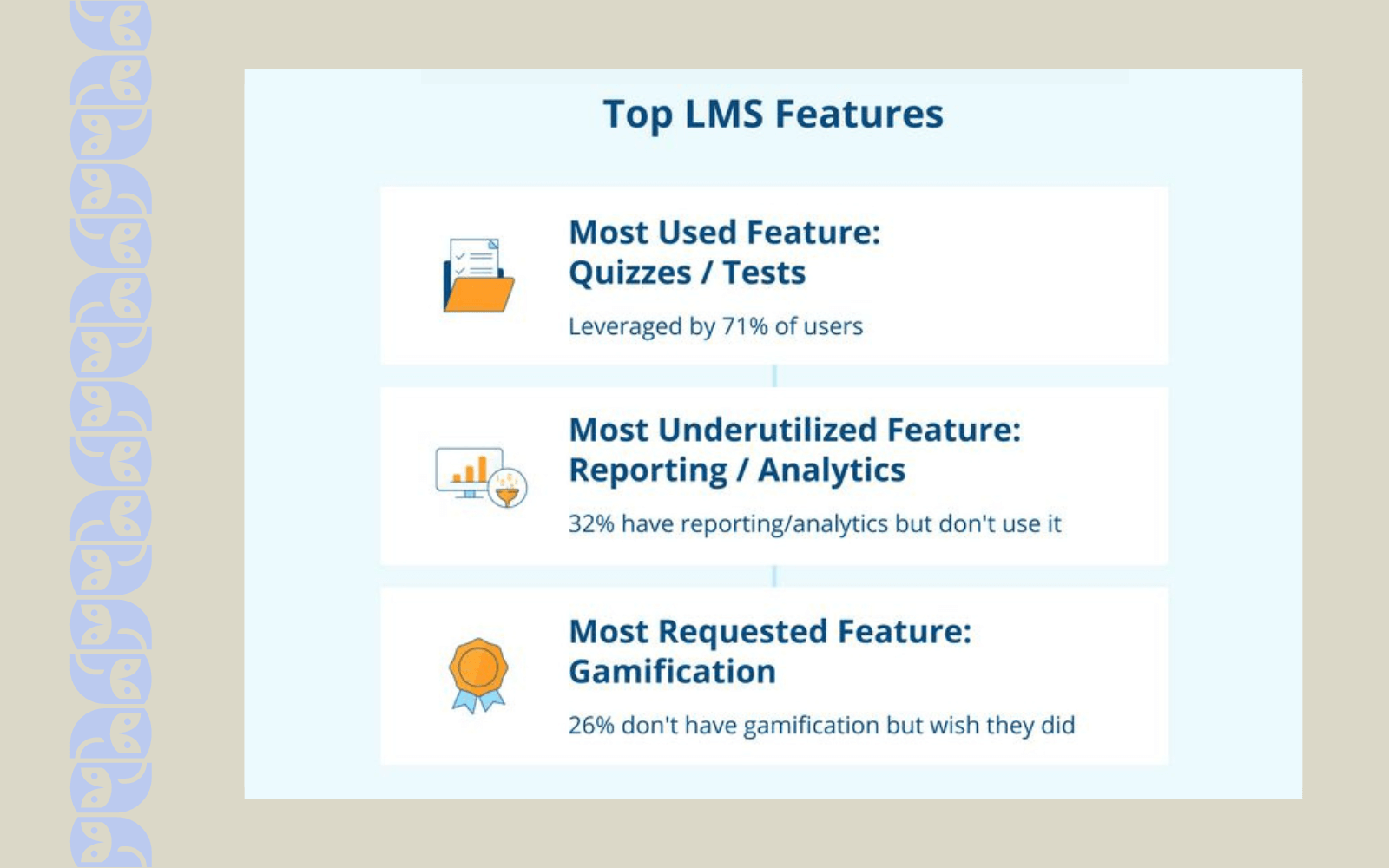 Top LMS Features

Most Used Feature:
Quizzes / Tests

Leveraged by 71% of users

Most Underutilized Feature:
Reporting / Analytics

32% have reporting/analytics but don't use it

Most Requested Feature:
Gamification

26% don't have gamification but wish they did